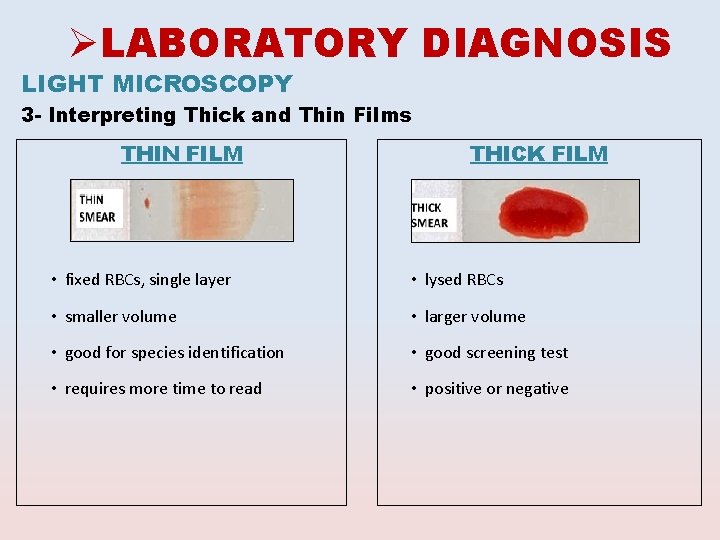 ➢LABORATORY DIAGNOSIS

LIGHT MICROSCOPY

3- Interpreting Thick and Thin Films

THIN FILM

THIN SMEAR

• fixed RBCs, single layer
• smaller volume
• good for species identification
• requires more time to read

THICK FILM

THICK SMEAR

• lysed RBCs
• larger volume
• good screening test
• positive or negative